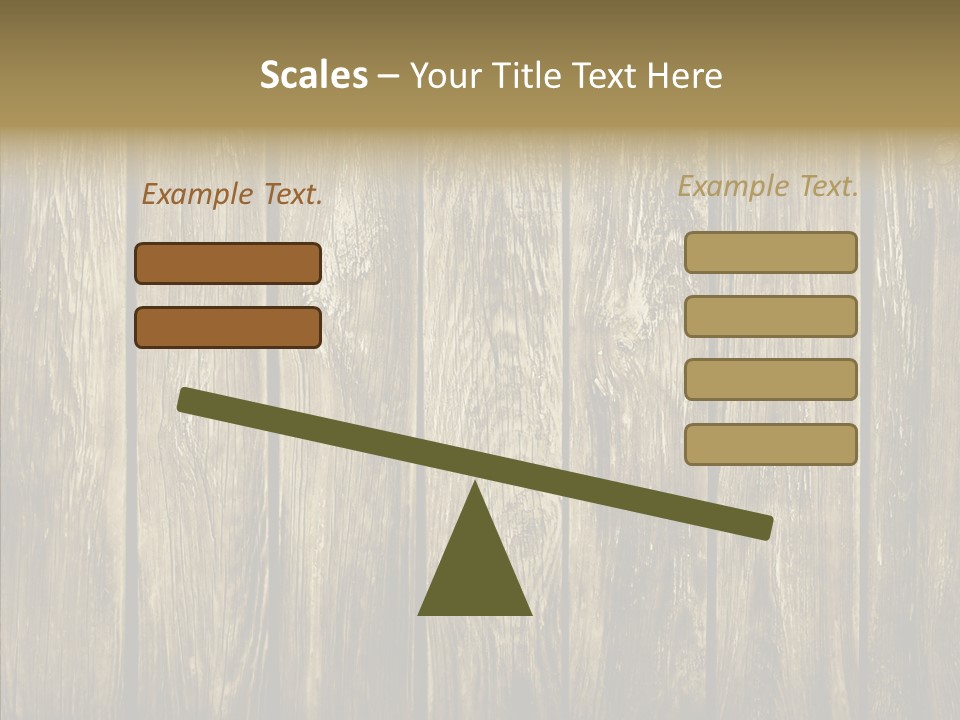 Scales – Your Title Text Here

Example Text.

Example Text.